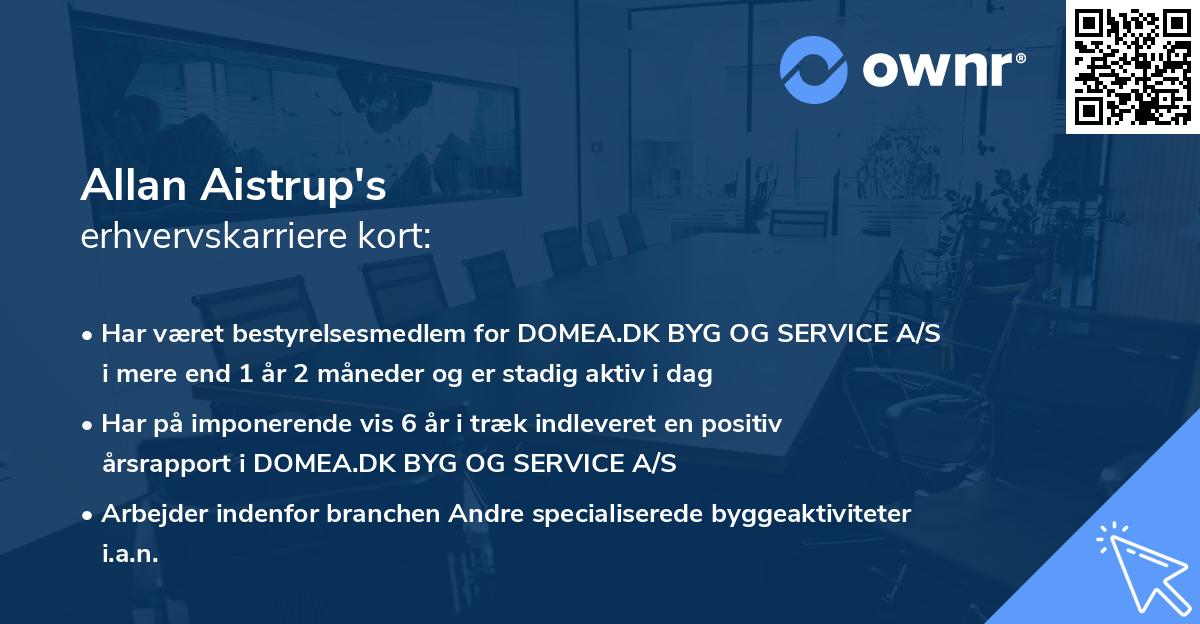 ownr®

Allan Aistrup's
erhvervskarriere kort:

• Har været bestyrelsesmedlem for DOMEA.DK BYG OG SERVICE A/S i mere end 1 år 2 måneder og er stadig aktiv i dag

• Har på imponerende vis 6 år i træk indleveret en positiv årsrapport i DOMEA.DK BYG OG SERVICE A/S

• Arbejder indenfor branchen Andre specialiserede byggeaktiviteter i.a.n.